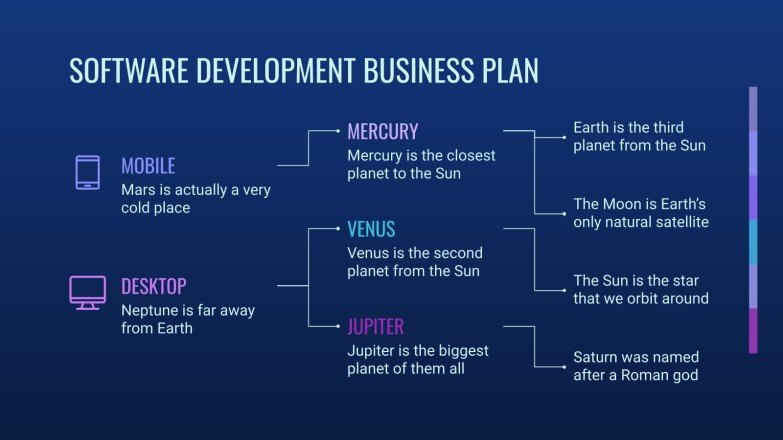 SOFTWARE DEVELOPMENT BUSINESS PLAN

MOBILE
Mars is actually a very cold place

DESKTOP
Neptune is far away from Earth

MERCURY
Mercury is the closest planet to the Sun

VENUS
Venus is the second planet from the Sun

JUPITER
Jupiter is the biggest planet of them all

Earth is the third planet from the Sun

The Moon is Earth's only natural satellite

The Sun is the star that we orbit around

Saturn was named after a Roman god